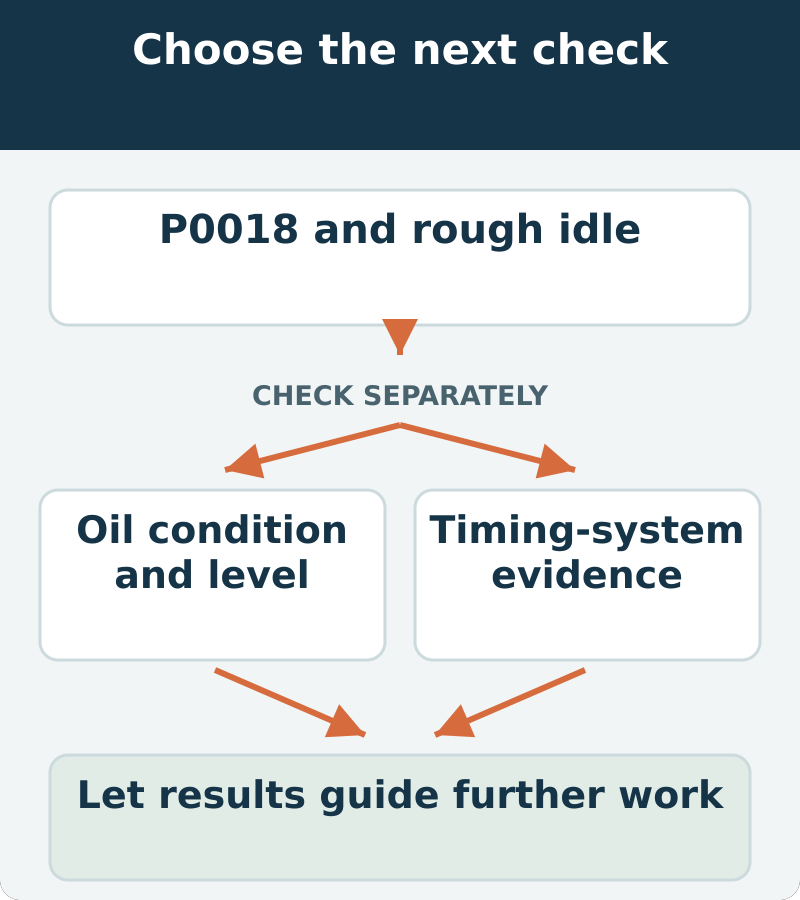 Choose the next check

P0018 and rough idle

CHECK SEPARATELY

Oil condition and level

Timing-system evidence

Let results guide further work